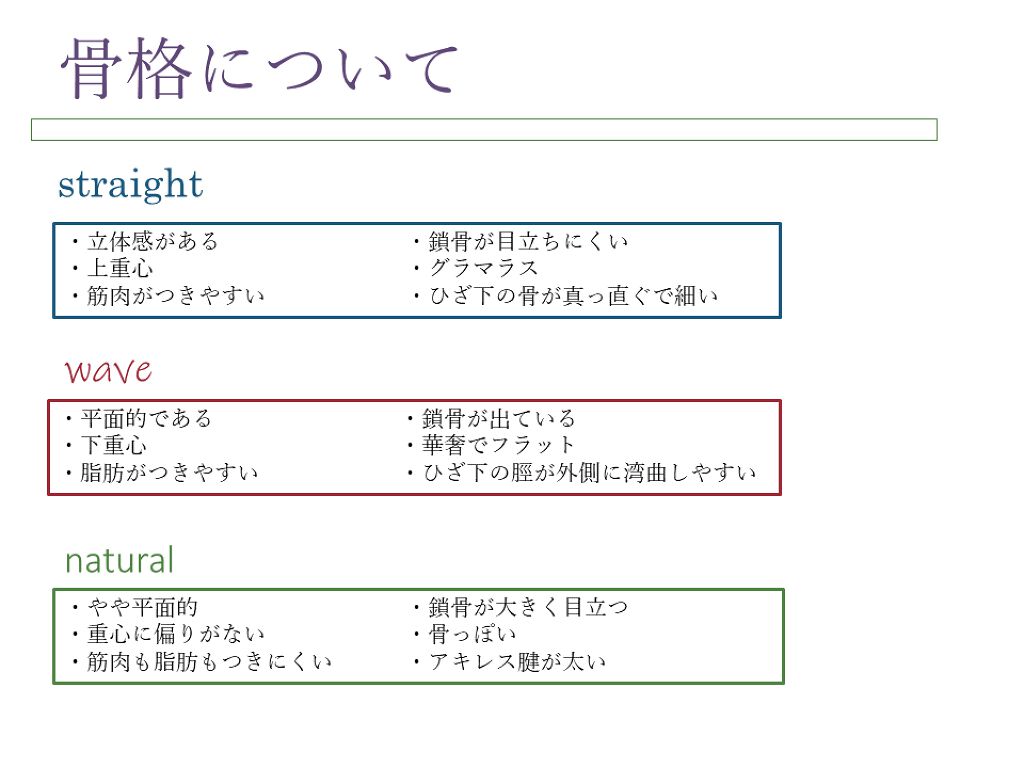 骨格について

straight

・立体感がある
・上重心
・筋肉がつきやすい

・鎖骨が目立ちにくい
・グラマラス
・ひざ下の骨が真っ直ぐで細い

wave

・平面的である
・下重心
・脂肪がつきやすい

・鎖骨が出ている
・華奢でフラット
・ひざ下の脛が外側に湾曲しやすい

natural

・やや平面的
・重心に偏りがない
・筋肉も脂肪もつきにくい

・鎖骨が大きく目立つ
・骨っぽい
・アキレス腱が太い